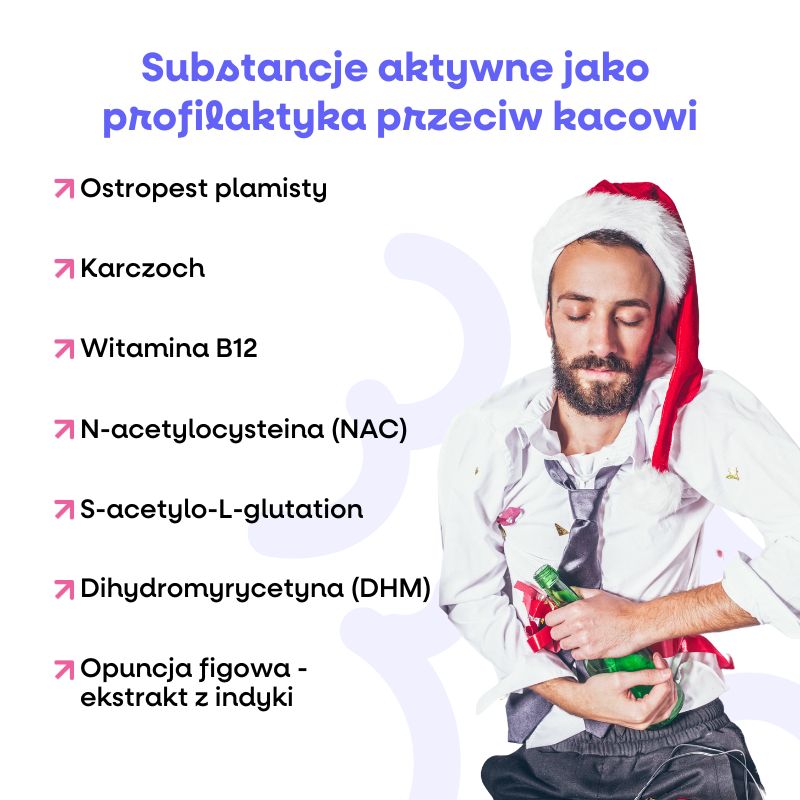 Substancje aktywne jako profilaktyka przeciw kacowi

Ostropest plamisty

Karczoch

Witamina B12

N-acetylocysteina (NAC)

S-acetylo-L-glutation

Dihydromyrycetyna (DHM)

Opuncja figowa - ekstrakt z indyki